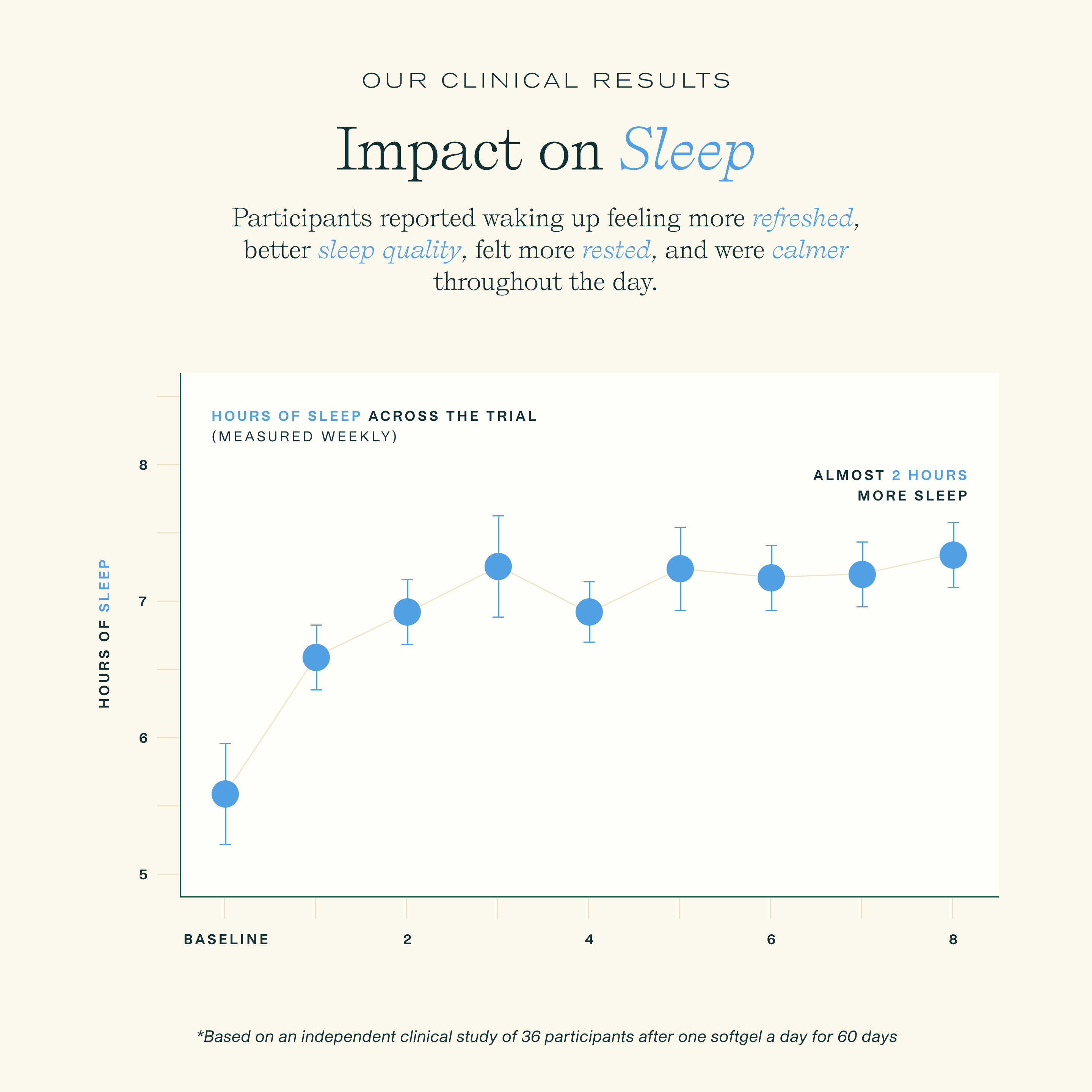 OUR CLINICAL RESULTS

Impact on Sleep

Participants reported waking up feeling more refreshed, better sleep quality, felt more rested, and were calmer throughout the day.

HOURS OF SLEEP ACROSS THE TRIAL
(MEASURED WEEKLY)

ALMOST 2 HOURS
MORE SLEEP

HOURS OF SLEEP

8
7
6
5

BASELINE
2
4
6
8

*Based on an independent clinical study of 36 participants after one softgel a day for 60 days